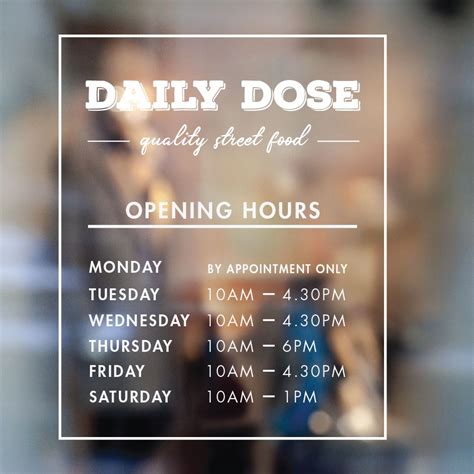 DAILY DOSE

quality street food

OPENING HOURS

| MONDAY | BY APPOINTMENT ONLY |
|---|---|
| TUESDAY | 10AM — 4.30PM |
| WEDNESDAY | 10AM — 4.30PM |
| THURSDAY | 10AM — 6PM |
| FRIDAY | 10AM — 4.30PM |
| SATURDAY | 10AM — 1PM |